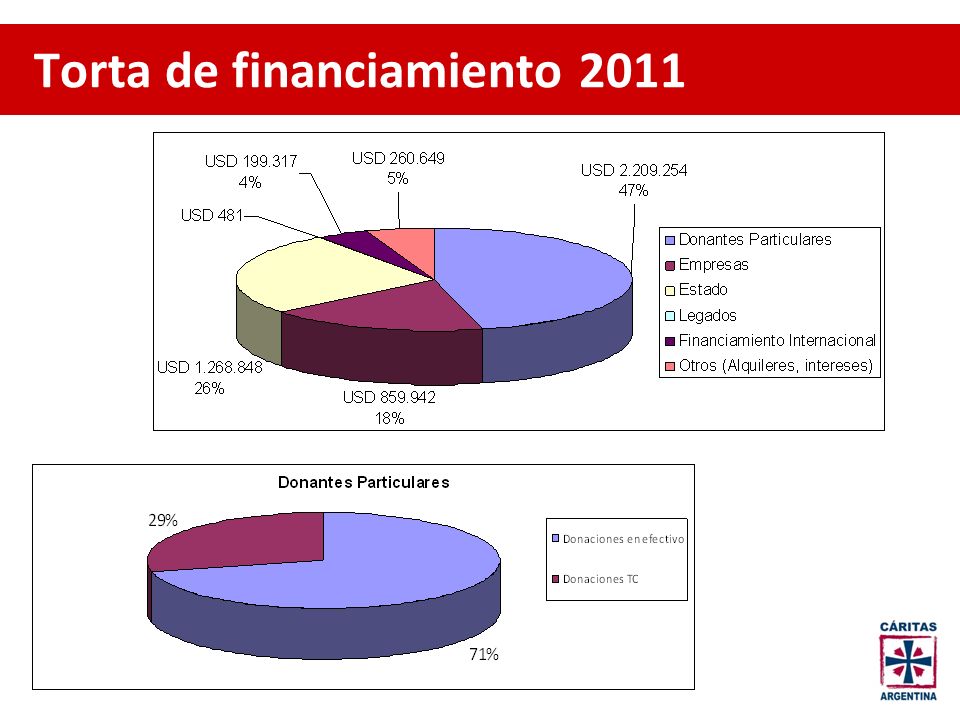 Torta de financiamiento 2011

USD 199.317
4%

USD 260.649
5%

USD 2.209.254
47%

USD 481

USD 1.268.848
26%

USD 859.942
18%

Donantes Particulares
Empresas
Estado
Legados
Financiamiento Internacional
Otros (Alquileres, intereses)

Donantes Particulares

29%

71%

Donaciones en efectivo
Donaciones TC

CÁRITAS
ARGENTINA